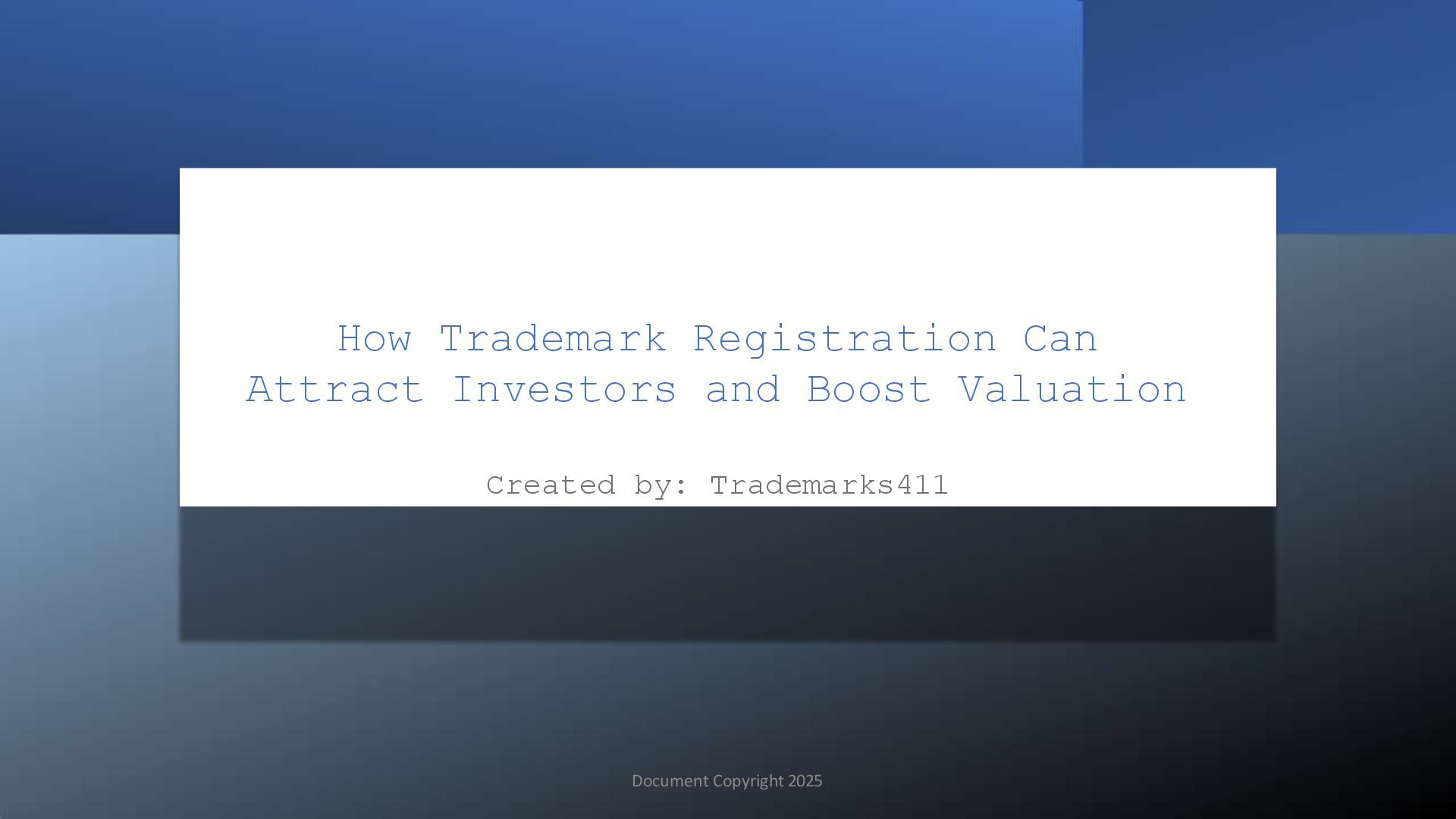 How Trademark Registration Can Attract Investors and Boost Valuation

Created by: Trademarks411

Document Copyright 2025